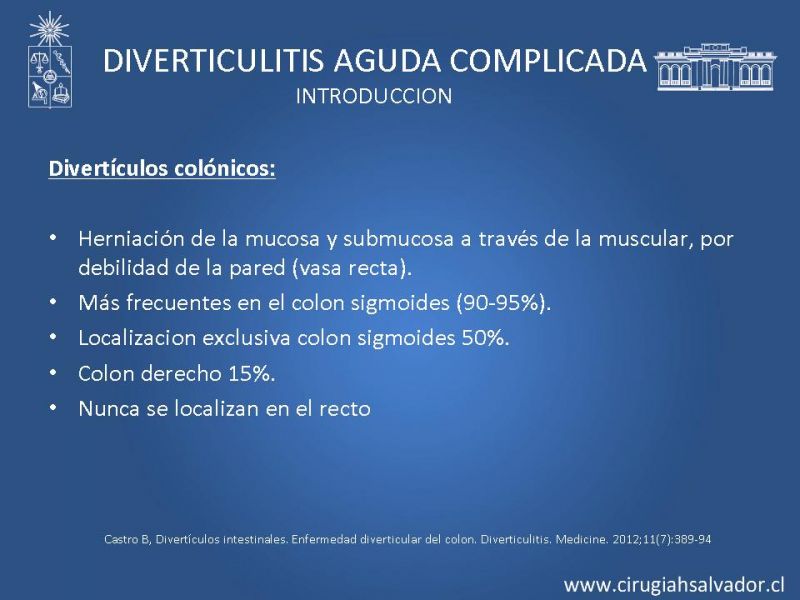 DIVERTICULITIS AGUDA COMPLICADA
INTRODUCCION

Divertículos colónicos:

• Herniación de la mucosa y submucosa a través de la muscular, por debilidad de la pared (vasa recta).
• Más frecuentes en el colon sigmoides (90-95%).
• Localizacion exclusiva colon sigmoides 50%.
• Colon derecho 15%.
• Nunca se localizan en el recto

Castro B, Divertículos intestinales. Enfermedad diverticular del colon. Diverticulitis. Medicine. 2012;11(7):389-94

www.cirugiahsalvador.cl